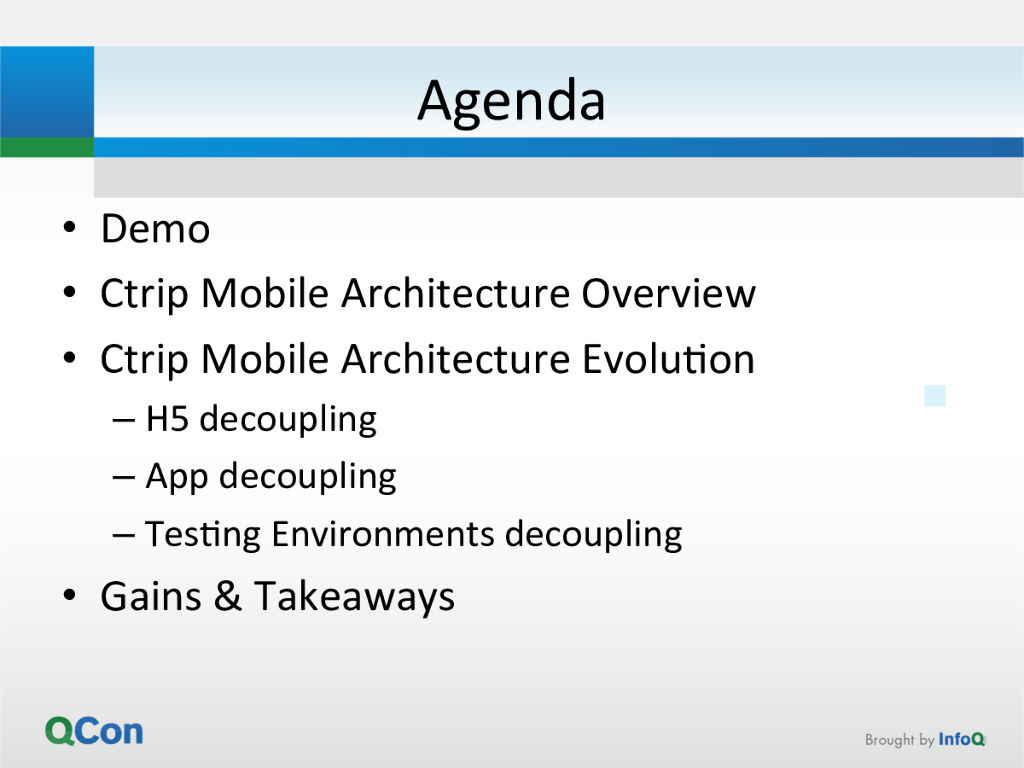 Agenda

• Demo
• Ctrip Mobile Architecture Overview
• Ctrip Mobile Architecture Evolution
– H5 decoupling
– App decoupling
– Testing Environments decoupling
• Gains & Takeaways

QCon

Brought by InfoQ